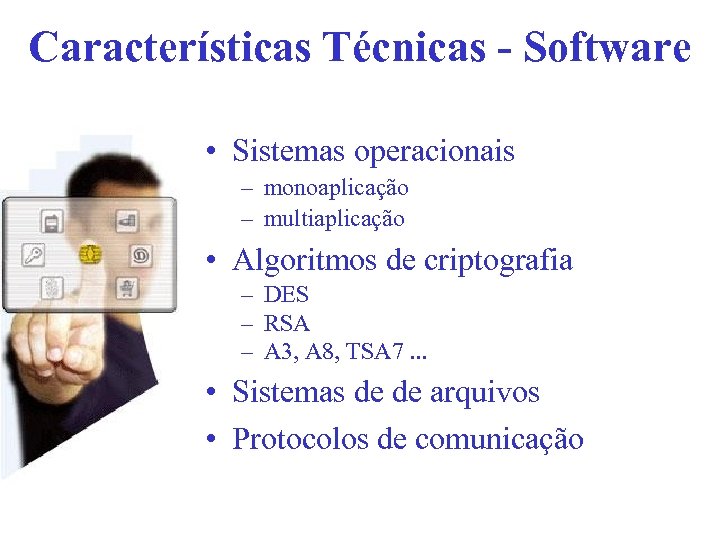 Características Técnicas - Software

• Sistemas operacionais
– monoaplicação
– multiaplicação
• Algoritmos de criptografia
– DES
– RSA
– A3, A8, TSA7 ...
• Sistemas de de arquivos
• Protocolos de comunicação